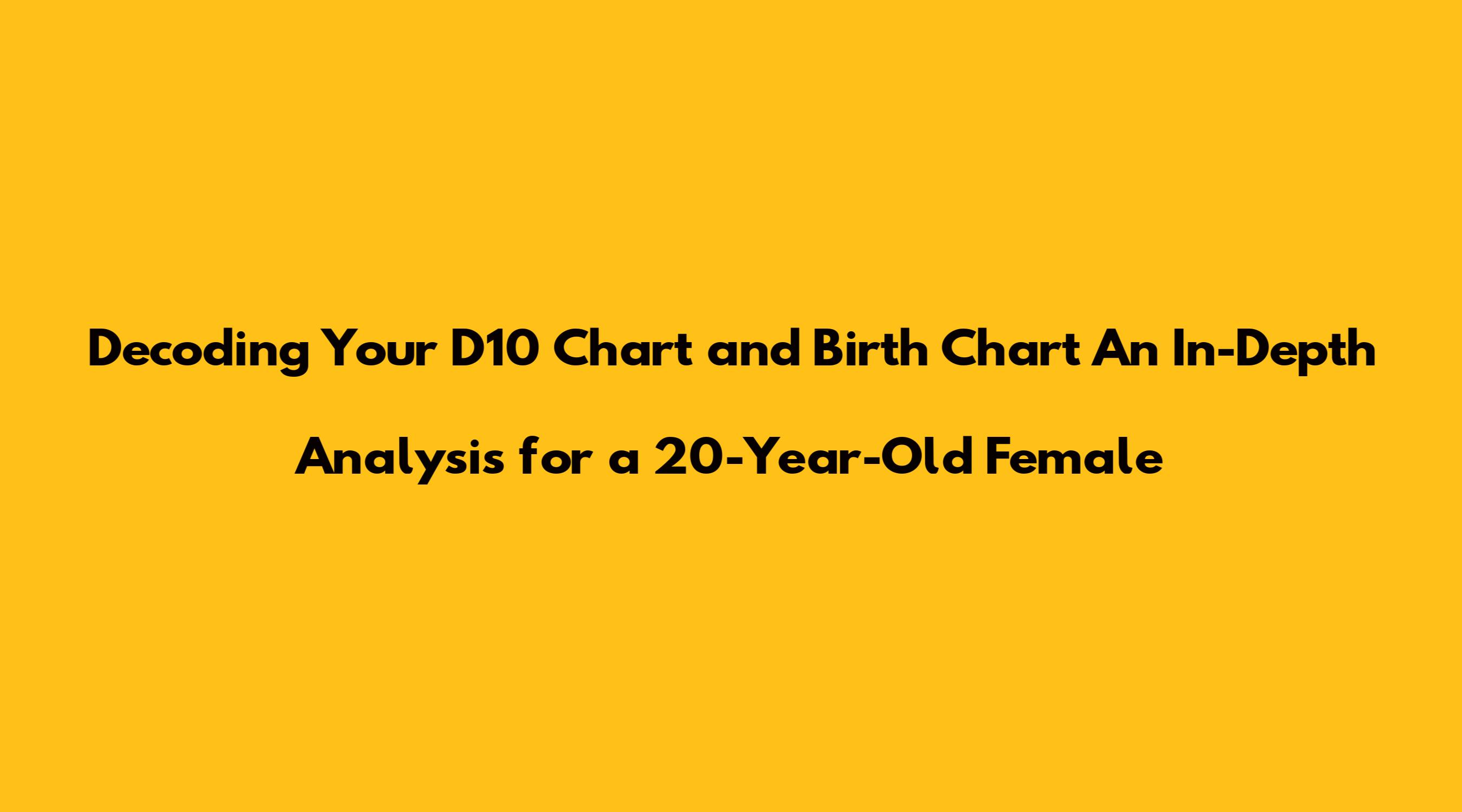 Decoding Your D10 Chart and Birth Chart An In-Depth Analysis for a 20-Year-Old Female